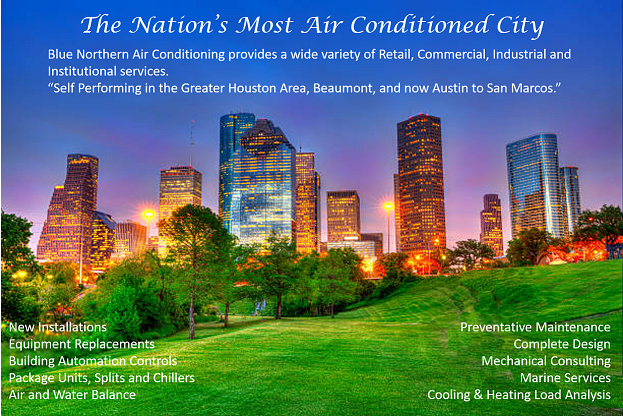 The Nation's Most Air Conditioned City

Blue Northern Air Conditioning provides a wide variety of Retail, Commercial, Industrial and Institutional services.
"Self Performing in the Greater Houston Area, Beaumont, and now Austin to San Marcos."

New Installations
Equipment Replacements
Building Automation Controls
Package Units, Splits and Chillers
Air and Water Balance

Preventative Maintenance
Complete Design
Mechanical Consulting
Marine Services
Cooling & Heating Load Analysis